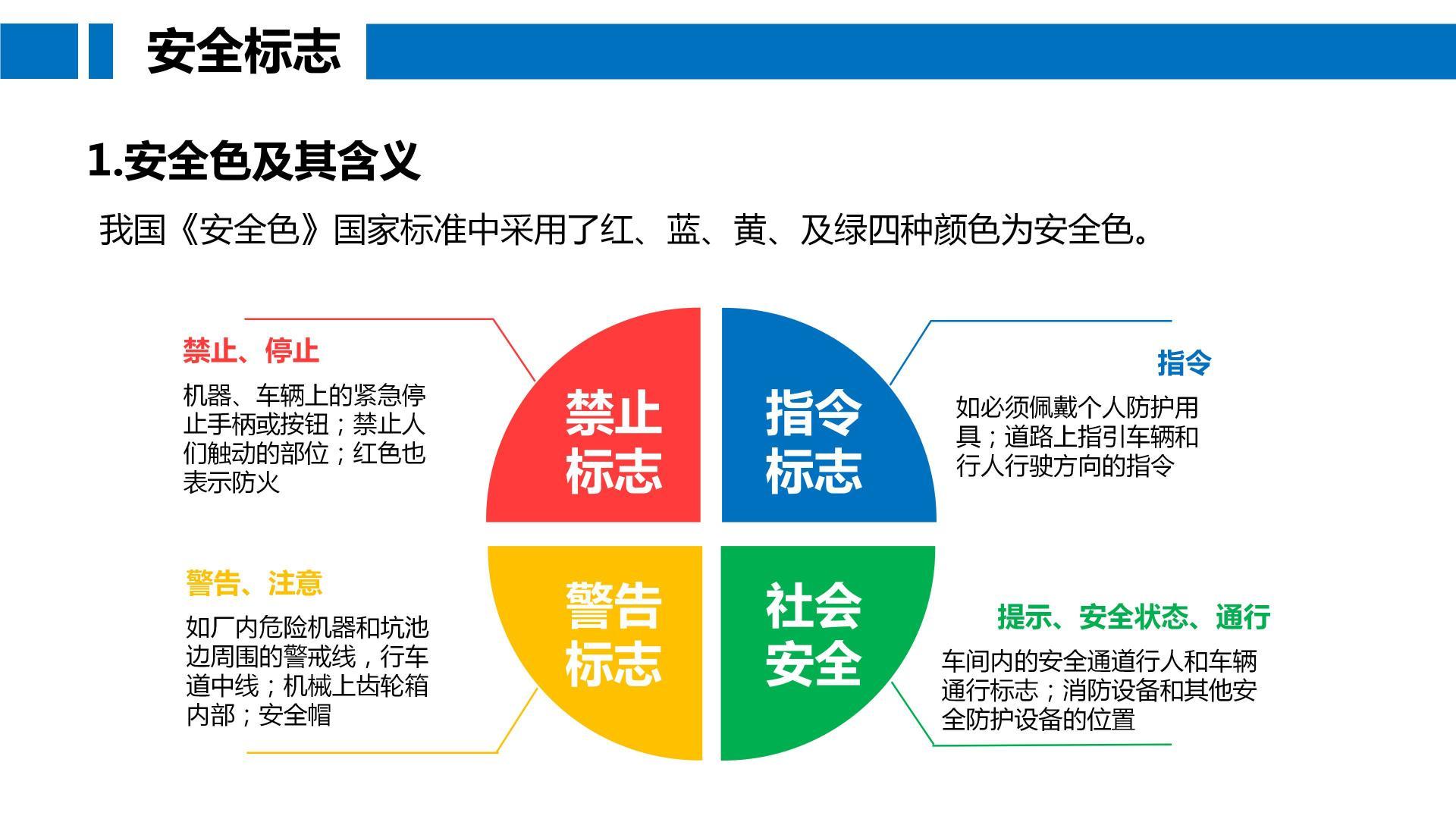 安全标志

1.安全色及其含义

我国《安全色》国家标准中采用了红、蓝、黄、及绿四种颜色为安全色。

禁止、停止

机器、车辆上的紧急停止手柄或按钮；禁止人们触动的部位；红色也表示防火

禁止标志

指令标志

指令

如必须佩戴个人防护用具；道路上指引车辆和行人行驶方向的指令

警告、注意

如厂内危险机器和坑池边周围的警戒线，行车道中线；机械上齿轮箱内部；安全帽

警告标志

社会安全

提示、安全状态、通行

车间内的安全通道行人和车辆通行标志；消防设备和其他安全防护设备的位置